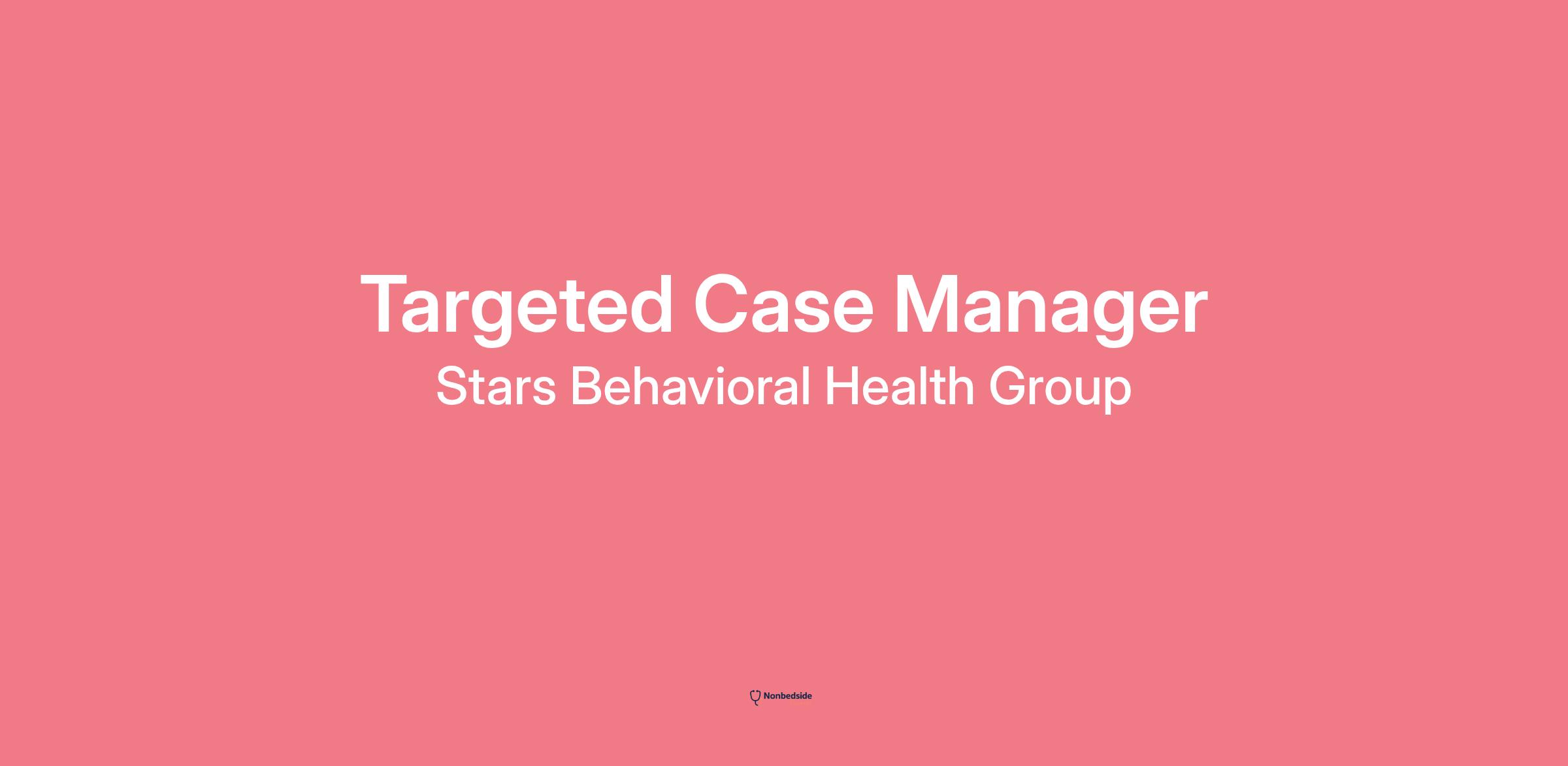 Targeted Case Manager
Stars Behavioral Health Group

Nonbedside